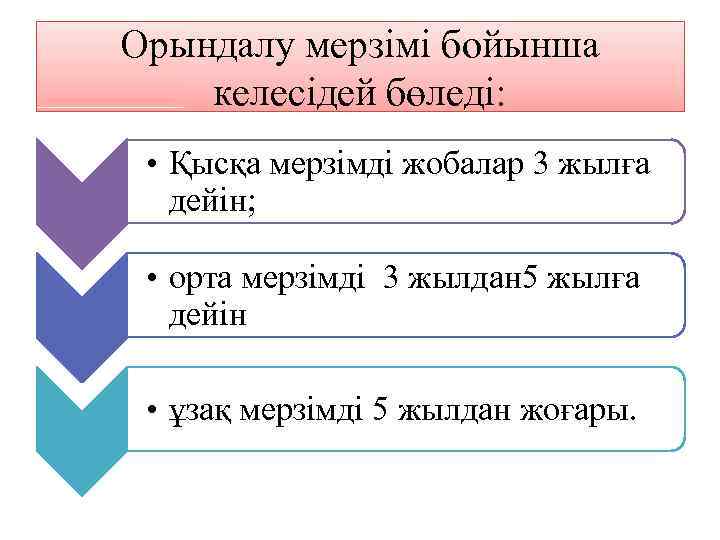 Орындалу мерзімі бойынша келесідей бөледі:

• Қысқа мерзімді жобалар 3 жылға дейін;

• орта мерзімді 3 жылдан5 жылға дейін

• ұзақ мерзімді 5 жылдан жоғары.